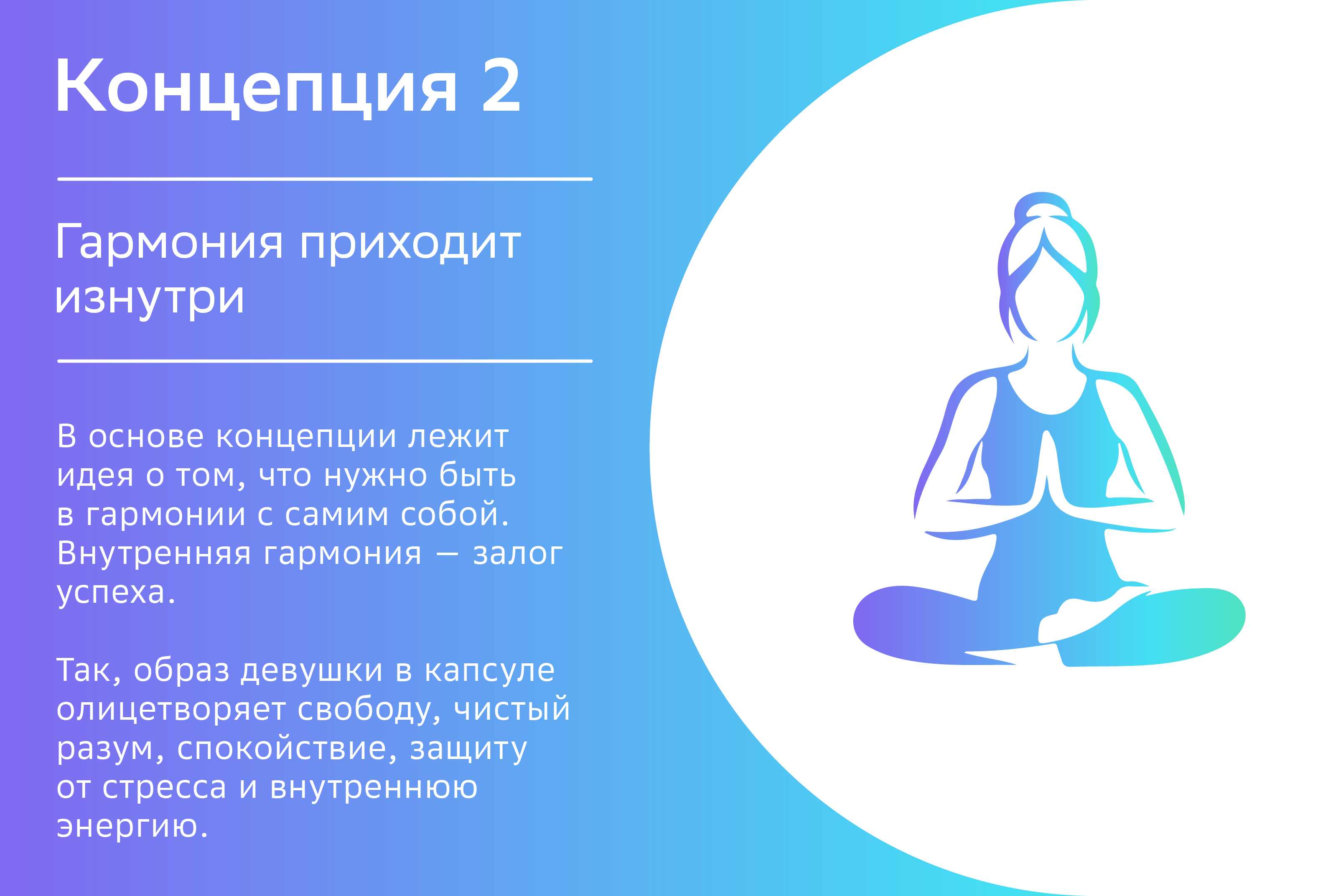 Концепция 2

Гармония приходит изнутри

В основе концепции лежит идея о том, что нужно быть в гармонии с самим собой. Внутренняя гармония — залог успеха.

Так, образ девушки в капсуле олицетворяет свободу, чистый разум, спокойствие, защиту от стресса и внутреннюю энергию.